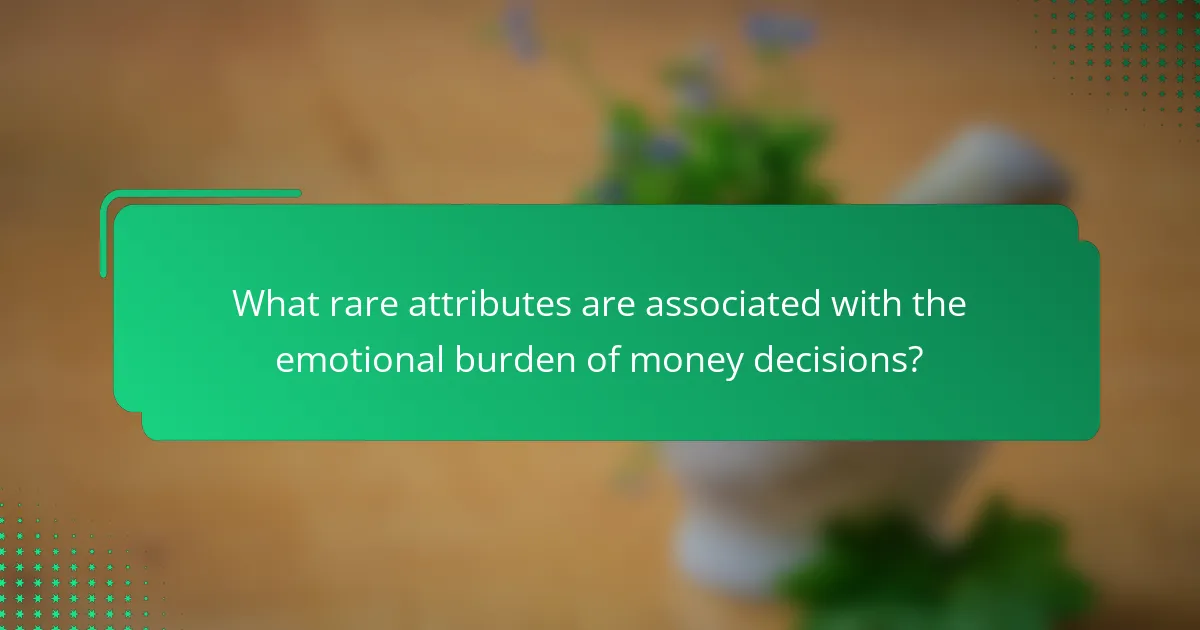 What rare attributes are associated with the emotional burden of money decisions?